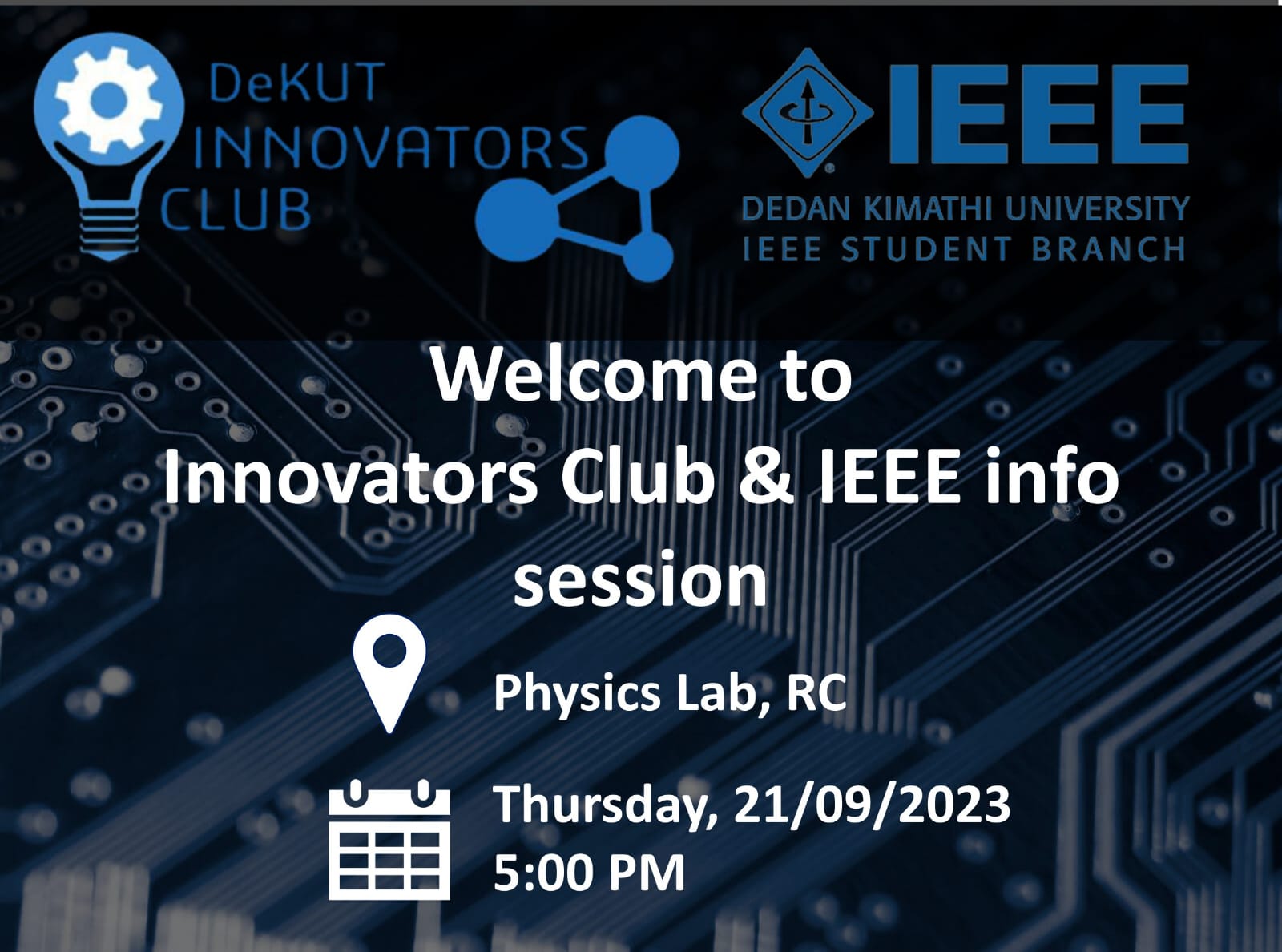 DeKUT
INNOVATORS
CLUB

IEEE
DEDAN KIMATHI UNIVERSITY
IEEE STUDENT BRANCH

Welcome to
Innovators Club & IEEE info session

Physics Lab, RC

Thursday, 21/09/2023
5:00 PM